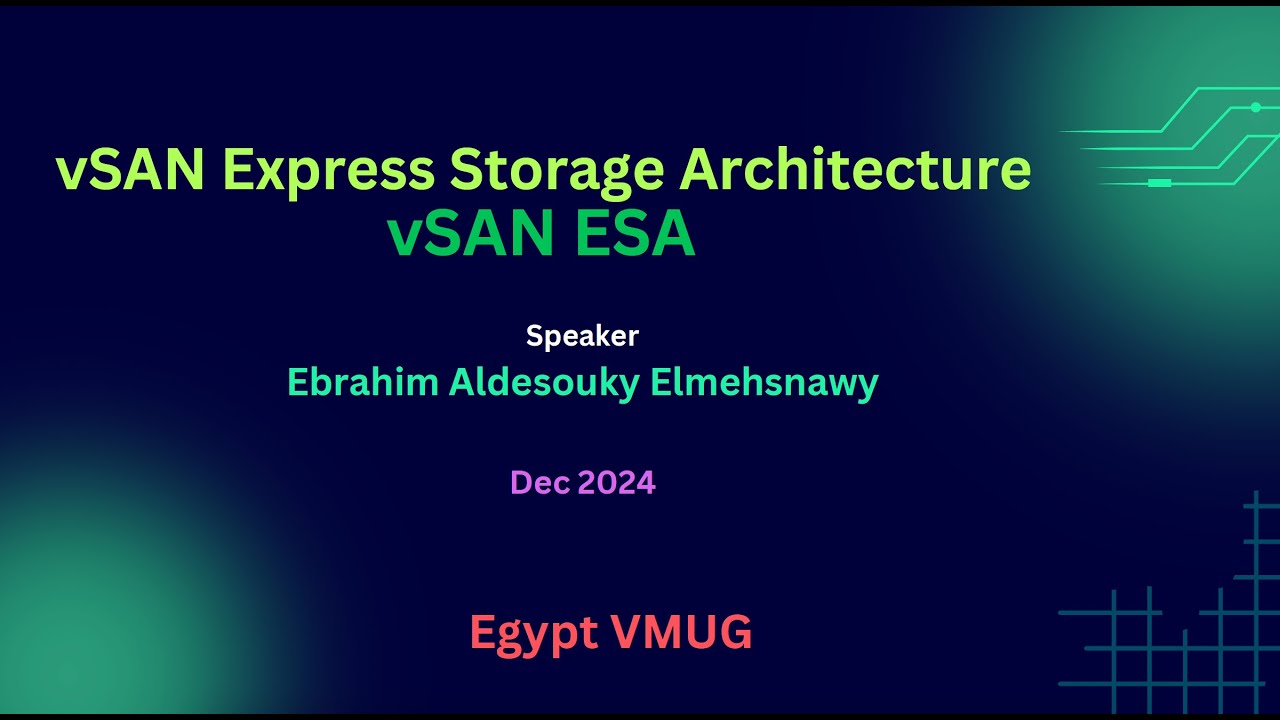 vSAN Express Storage Architecture
vSAN ESA

Speaker
Ebrahim Aldesouky Elmehsnawy

Dec 2024

Egypt VMUG